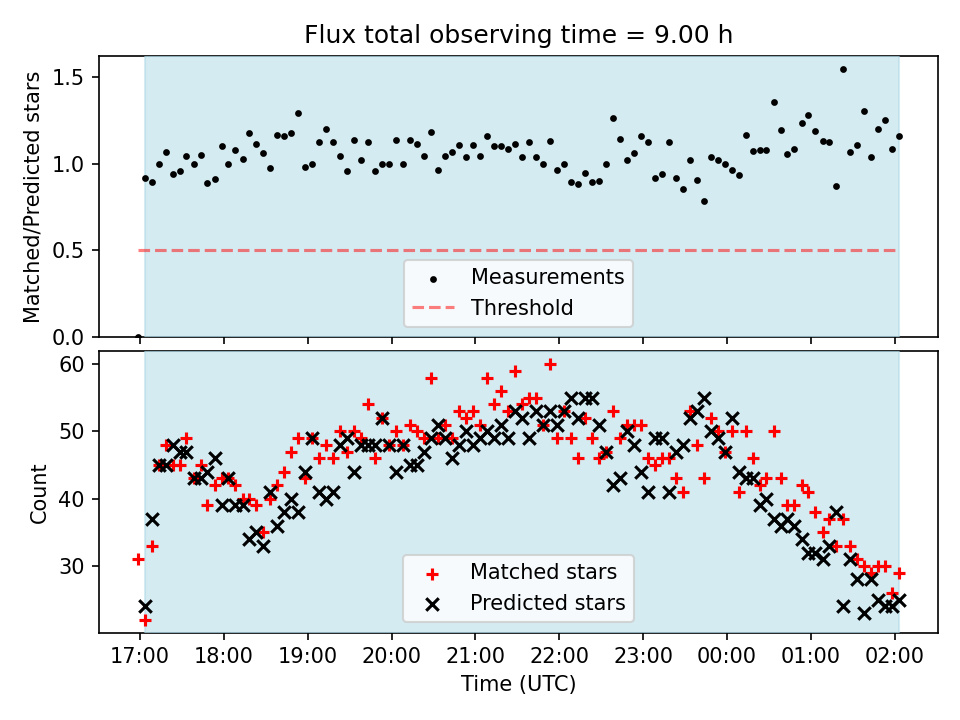 Flux total observing time = 9.00 h

Matched/Predicted stars

1.5
1.0
0.5
0.0

Measurements
Threshold

Count

60
50
40
30

Matched stars
Predicted stars

17:00 18:00 19:00 20:00 21:00 22:00 23:00 00:00 01:00 02:00

Time (UTC)